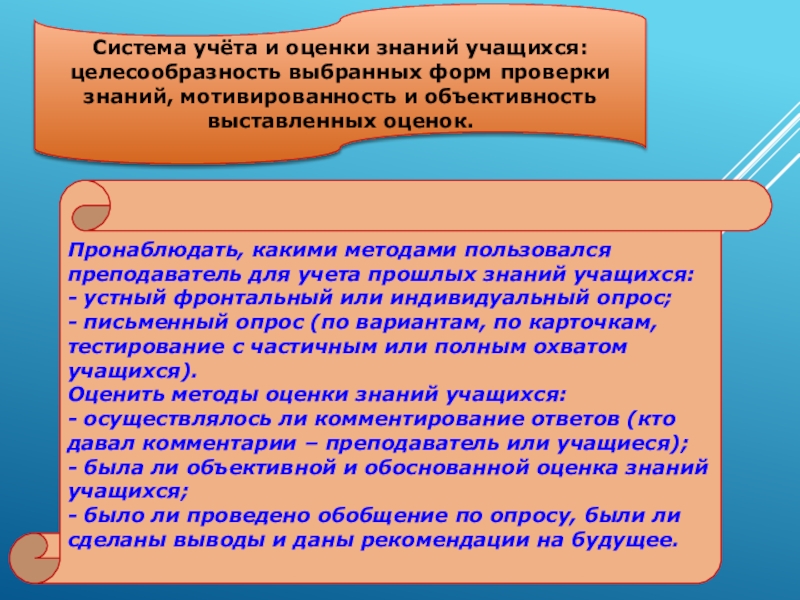 Система учёта и оценки знаний учащихся: целесообразность выбранных форм проверки знаний, мотивированность и объективность выставленных оценок.

Пронаблюдать, какими методами пользовался преподаватель для учета прошлых знаний учащихся:
- устный фронтальный или индивидуальный опрос;
- письменный опрос (по вариантам, по карточкам, тестирование с частичным или полным охватом учащихся).
Оценить методы оценки знаний учащихся:
- осуществлялось ли комментирование ответов (кто давал комментарии – преподаватель или учащиеся);
- была ли объективной и обоснованной оценка знаний учащихся;
- было ли проведено обобщение по опросу, были ли сделаны выводы и даны рекомендации на будущее.